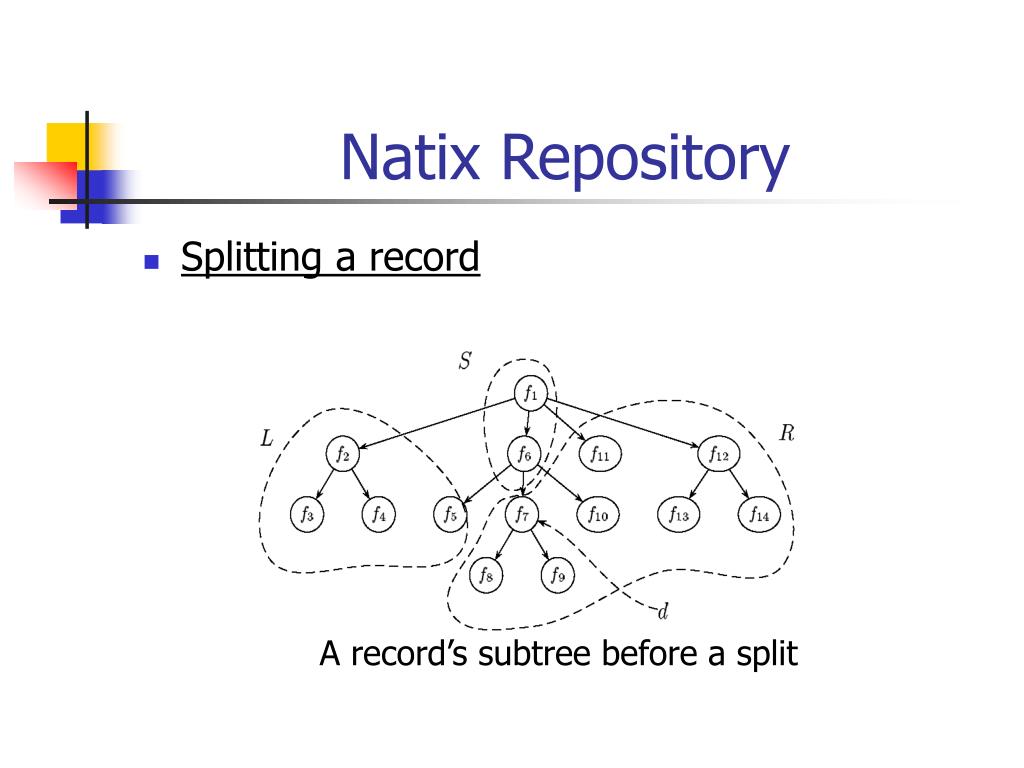 Natix Repository

Splitting a record

$S$

$L$

$R$

$f_1$

$f_2$

$f_6$

$f_{11}$

$f_{12}$

$f_3$

$f_4$

$f_5$

$f_7$

$f_{10}$

$f_{13}$

$f_{14}$

$f_8$

$f_9$

$d$

A record's subtree before a split